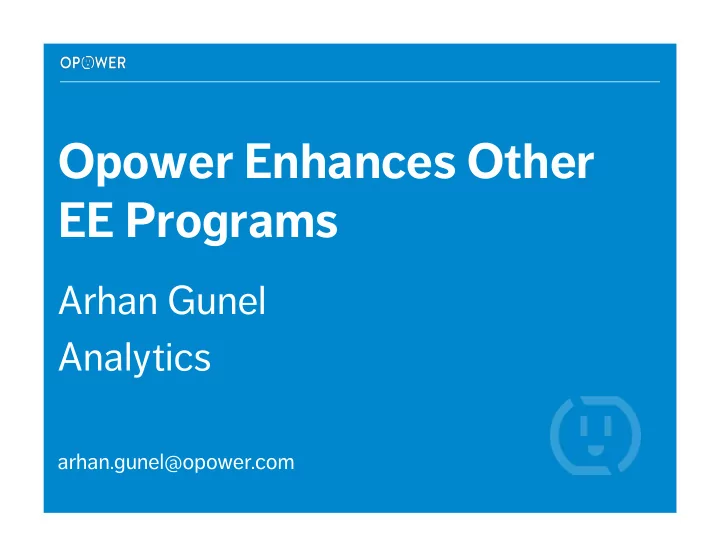 OPOWER

Opower Enhances Other EE Programs

Arhan Gunel

Analytics

arhan.gunel@opower.com